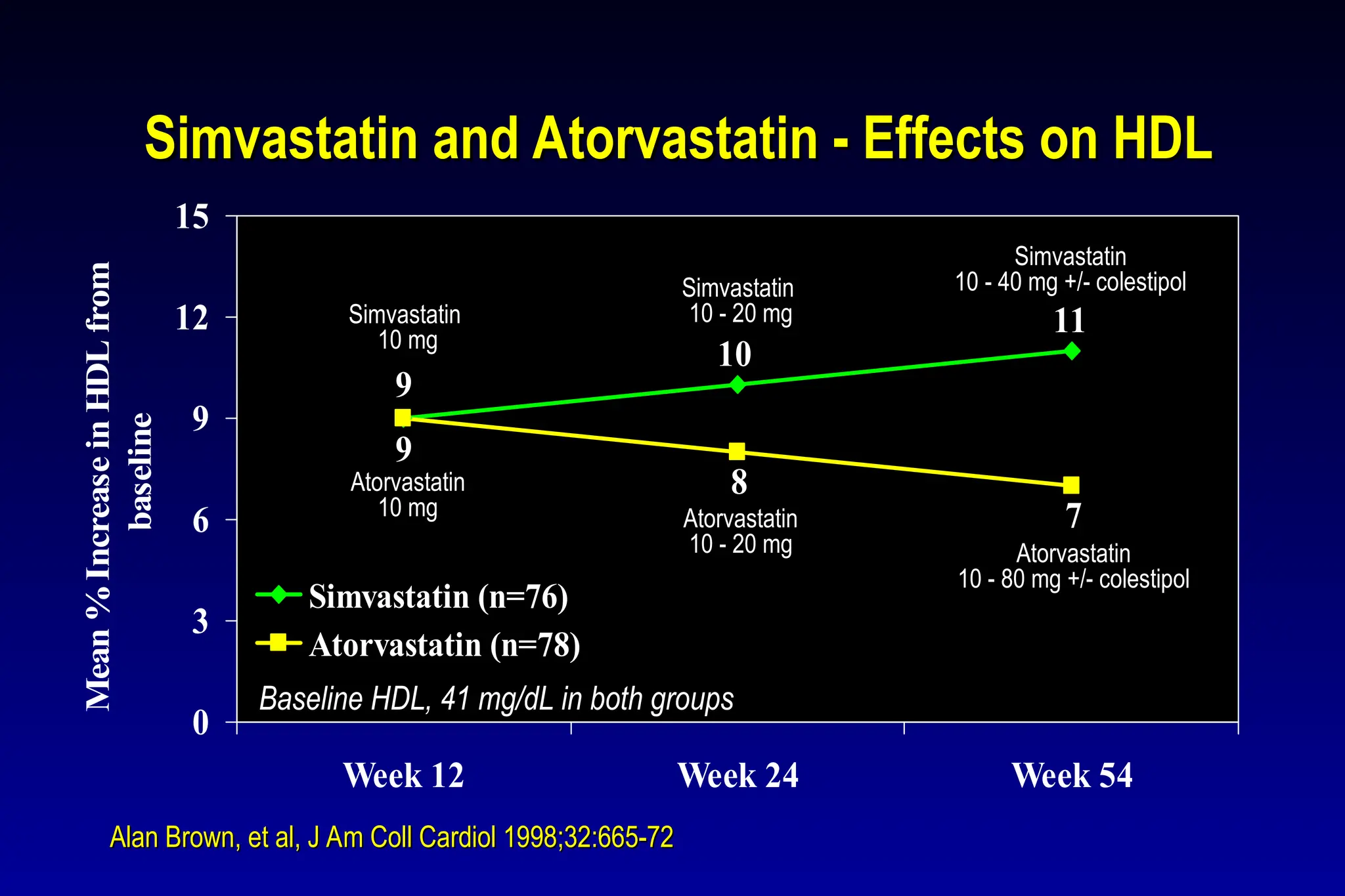 Simvastatin and Atorvastatin - Effects on HDL

Mean % Increase in HDL from baseline

15
12
9
6
3
0

Simvastatin 10 mg
9
9
Atorvastatin 10 mg

Simvastatin 10 - 20 mg
10
8
Atorvastatin 10 - 20 mg

Simvastatin 10 - 40 mg +/- colestipol
11
7
Atorvastatin 10 - 80 mg +/- colestipol

Simvastatin (n=76)
Atorvastatin (n=78)

Baseline HDL, 41 mg/dL in both groups

Week 12
Week 24
Week 54

Alan Brown, et al, J Am Coll Cardiol 1998;32:665-72